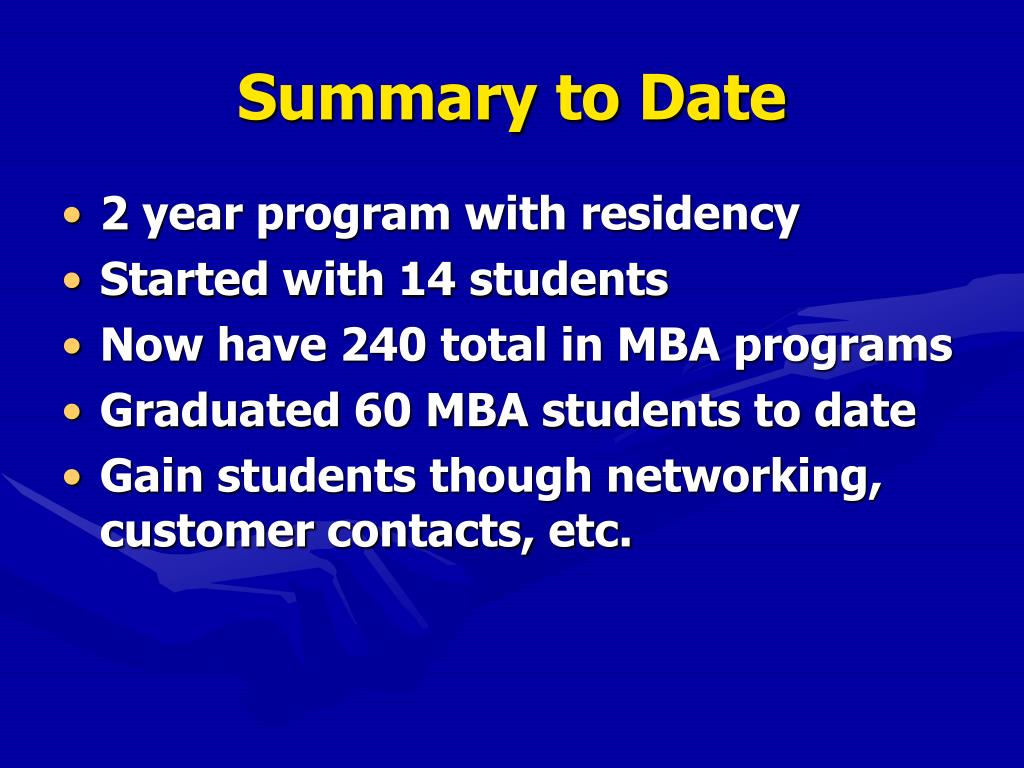 Summary to Date

• 2 year program with residency
• Started with 14 students
• Now have 240 total in MBA programs
• Graduated 60 MBA students to date
• Gain students though networking, customer contacts, etc.